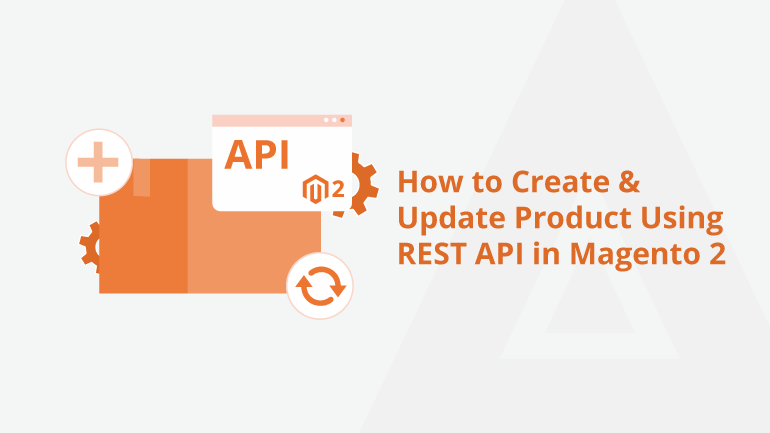 API

2

How to Create & Update Product Using REST API in Magento 2